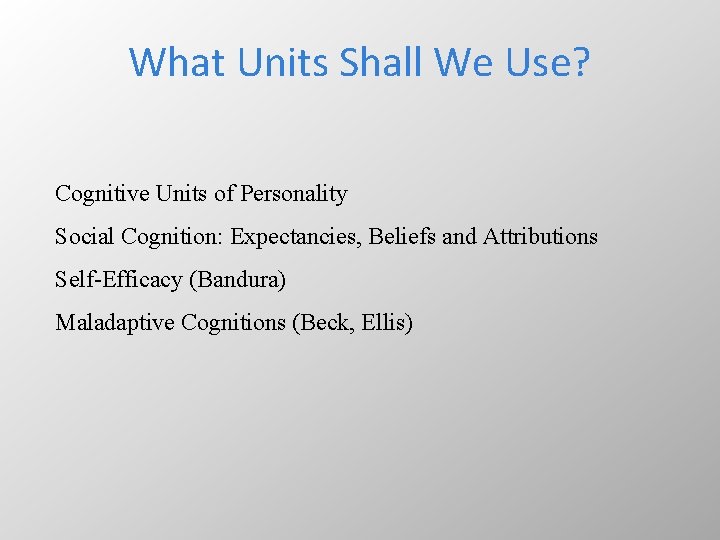 What Units Shall We Use?

Cognitive Units of Personality

Social Cognition: Expectancies, Beliefs and Attributions

Self-Efficacy (Bandura)

Maladaptive Cognitions (Beck, Ellis)